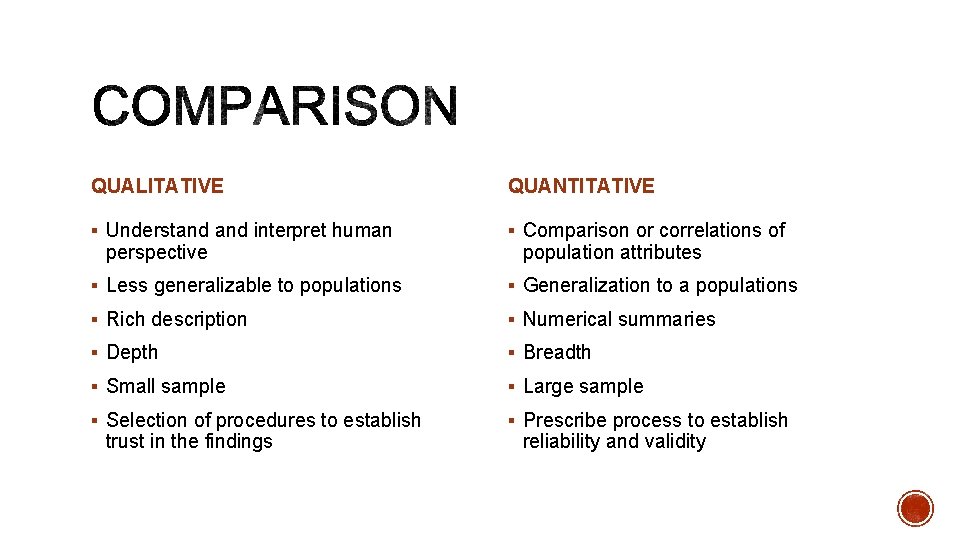 COMPARISON

QUALITATIVE

▪ Understand and interpret human perspective
▪ Less generalizable to populations
▪ Rich description
▪ Depth
▪ Small sample
▪ Selection of procedures to establish trust in the findings

QUANTITATIVE

▪ Comparison or correlations of population attributes
▪ Generalization to a populations
▪ Numerical summaries
▪ Breadth
▪ Large sample
▪ Prescribe process to establish reliability and validity